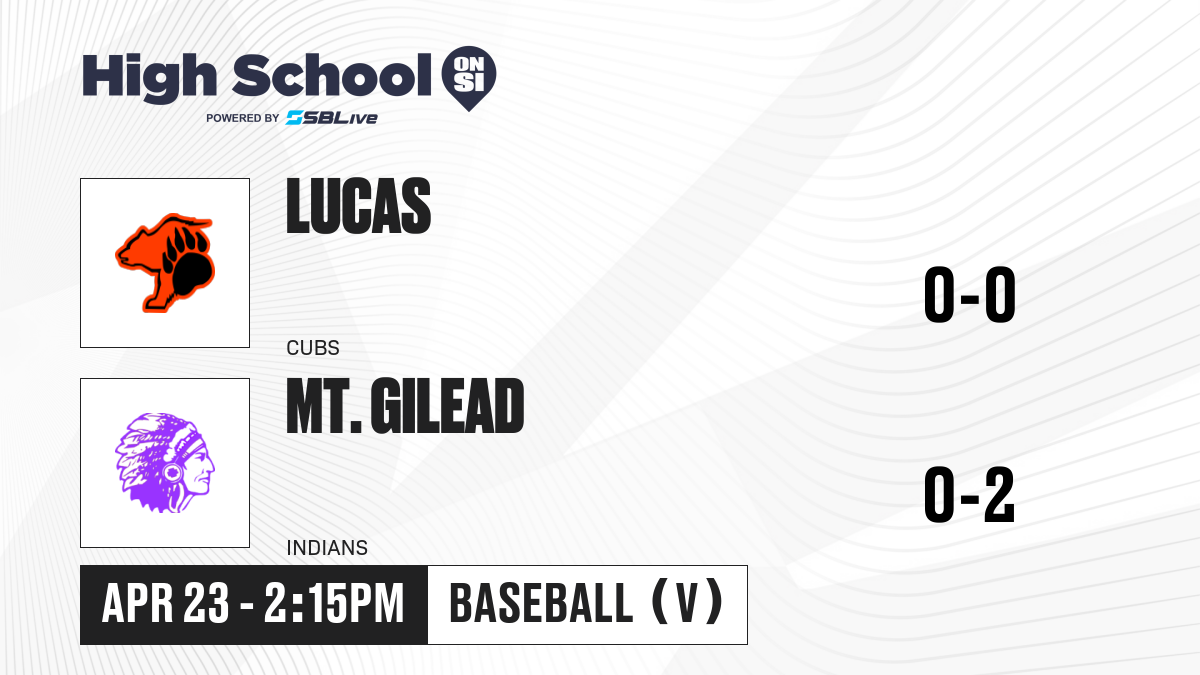 High School ON SI
POWERED BY SBLive

LUCAS
CUBS
0-0

MT. GILEAD
INDIANS
0-2

APR 23 - 2:15PM
BASEBALL (V)